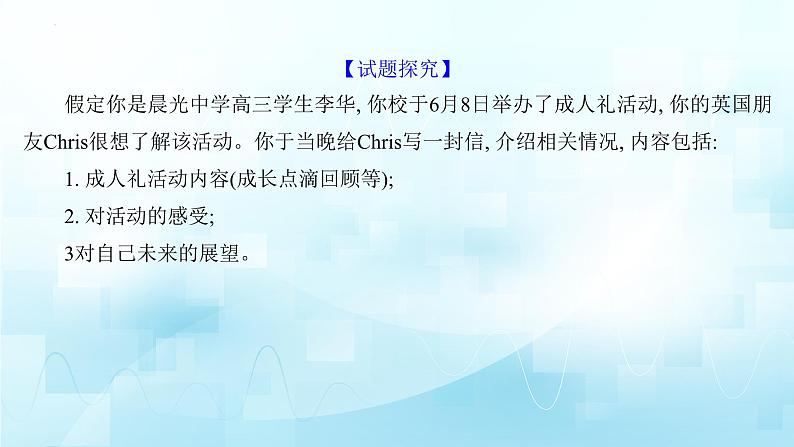 【试题探究】

假定你是晨光中学高三学生李华, 你校于6月8日举办了成人礼活动, 你的英国朋友Chris很想了解该活动。你于当晚给Chris写一封信, 介绍相关情况, 内容包括:

1. 成人礼活动内容(成长点滴回顾等);

2. 对活动的感受;

3对自己未来的展望。